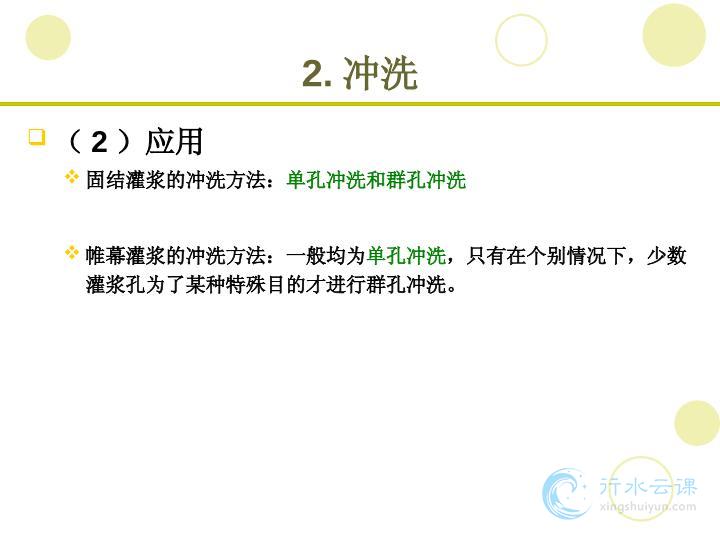 2. 冲洗

（2）应用

固结灌浆的冲洗方法：单孔冲洗和群孔冲洗

帷幕灌浆的冲洗方法：一般均为单孔冲洗，只有在个别情况下，少数灌浆孔为了某种特殊目的才进行群孔冲洗。

行水云课
xingshuiyun.com